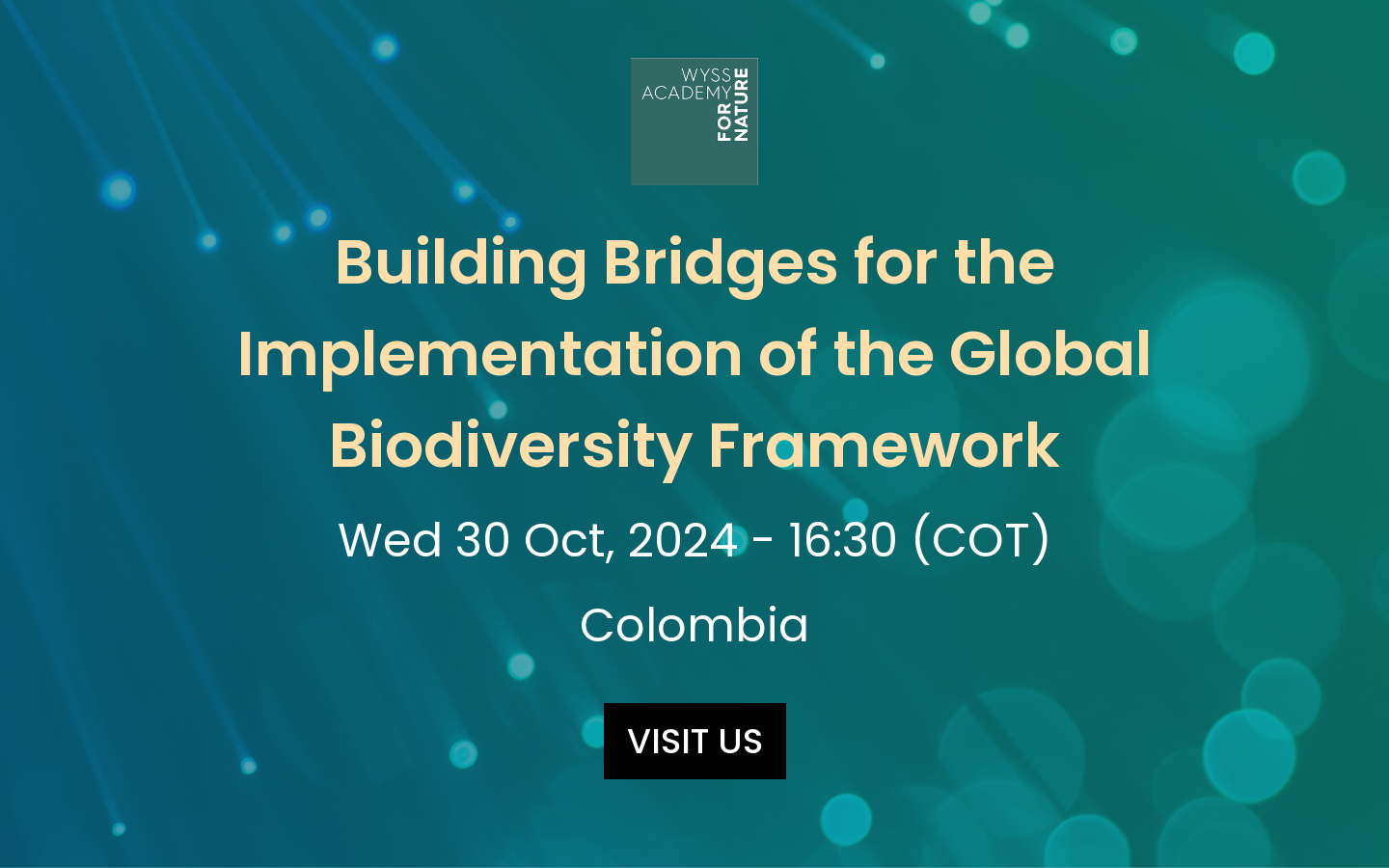 WYSS ACADEMY FOR NATURE

Building Bridges for the Implementation of the Global Biodiversity Framework

Wed 30 Oct, 2024 - 16:30 (COT)

Colombia

VISIT US